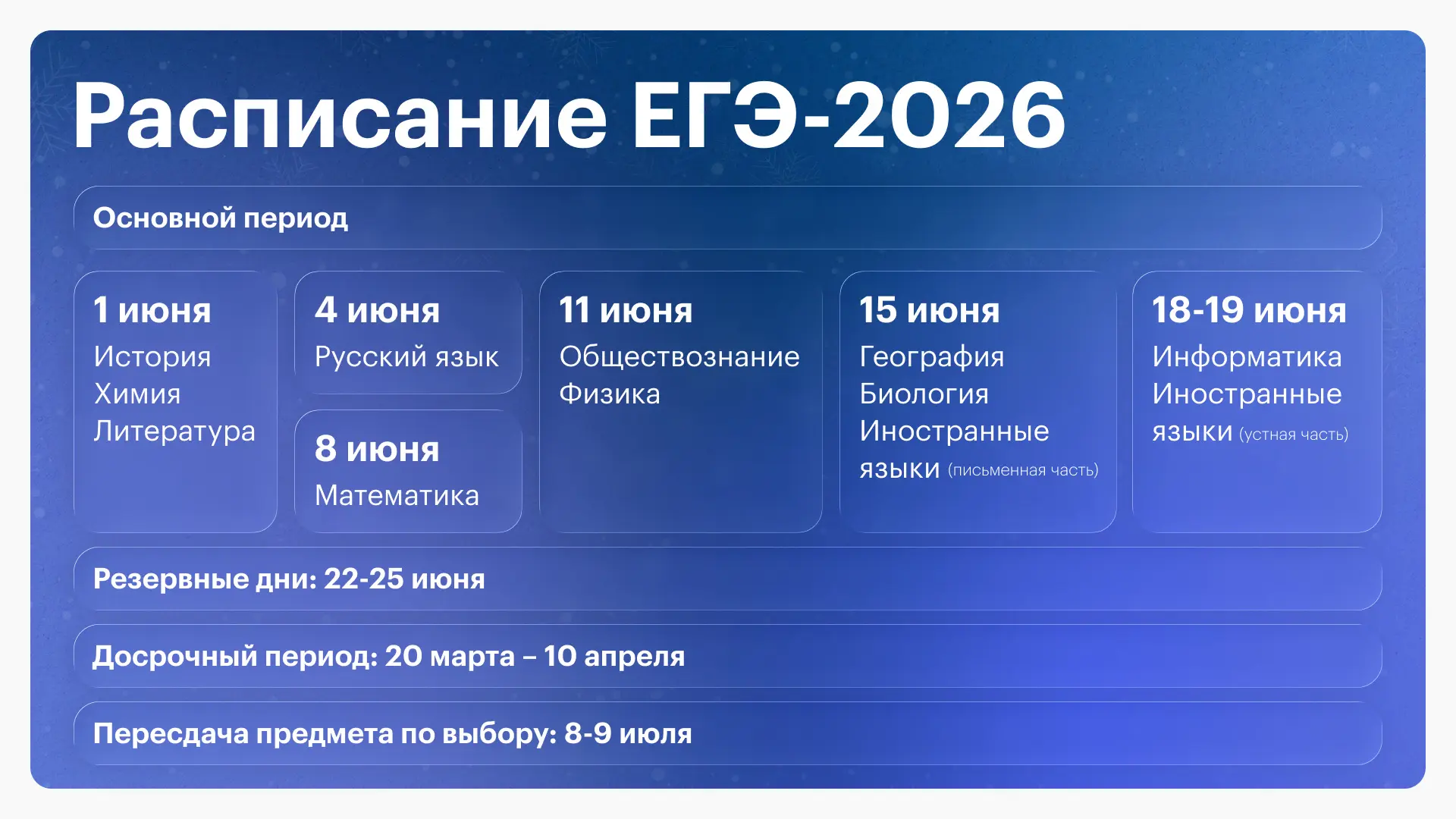 Расписание ЕГЭ-2026

Основной период

1 июня
История
Химия
Литература

4 июня
Русский язык

8 июня
Математика

11 июня
Обществознание
Физика

15 июня
География
Биология
Иностранные языки (письменная часть)

18-19 июня
Информатика
Иностранные языки (устная часть)

Резервные дни: 22-25 июня

Досрочный период: 20 марта – 10 апреля

Пересдача предмета по выбору: 8-9 июля